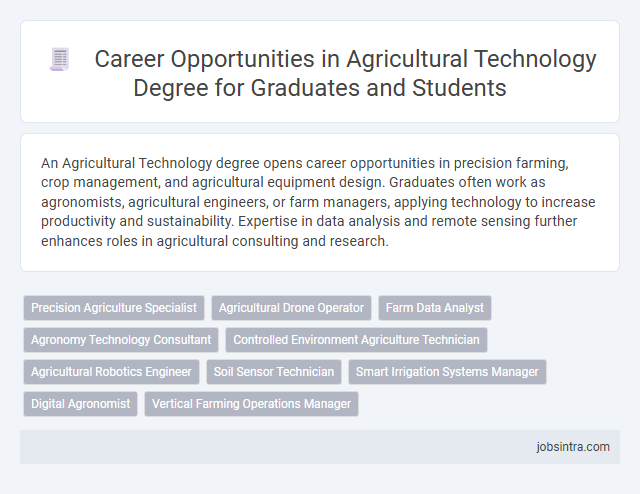 Career Opportunities in Agricultural Technology Degree for Graduates and Students

An Agricultural Technology degree opens career opportunities in precision farming, crop management, and agricultural equipment design. Graduates often work as agronomists, agricultural engineers, or farm managers, applying technology to increase productivity and sustainability. Expertise in data analysis and remote sensing further enhances roles in agricultural consulting and research.

Precision Agriculture Specialist
Agricultural Drone Operator
Farm Data Analyst
Agronomy Technology Consultant
Controlled Environment Agriculture Technician
Agricultural Robotics Engineer
Soil Sensor Technician
Smart Irrigation Systems Manager
Digital Agronomist
Vertical Farming Operations Manager

jobsintra.com